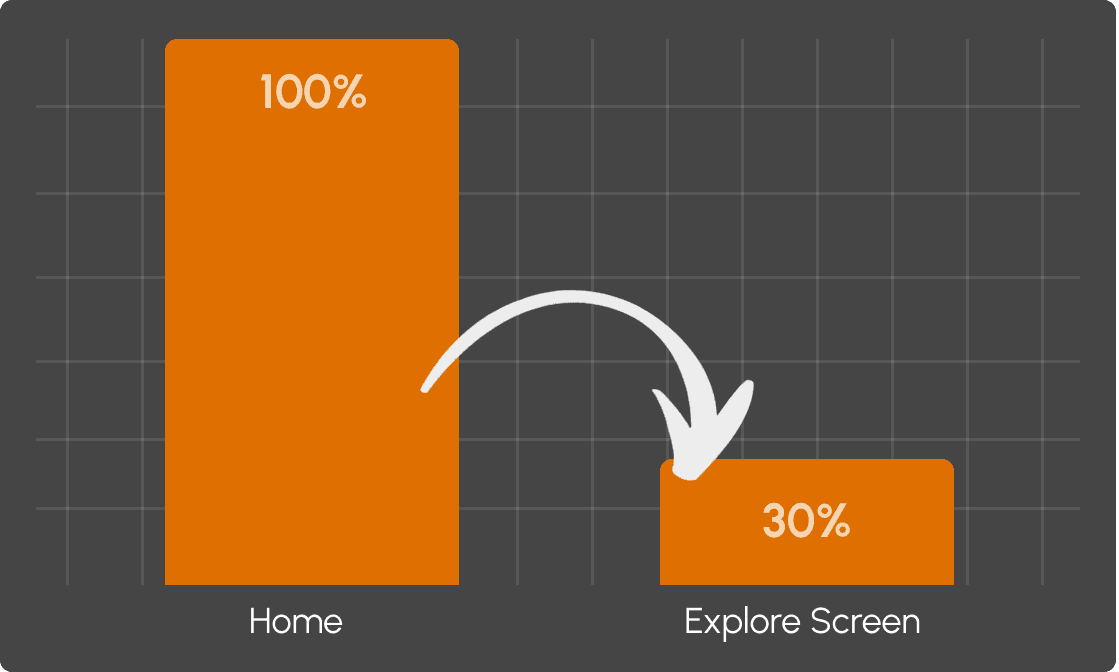 100%

30%

Home

Explore Screen